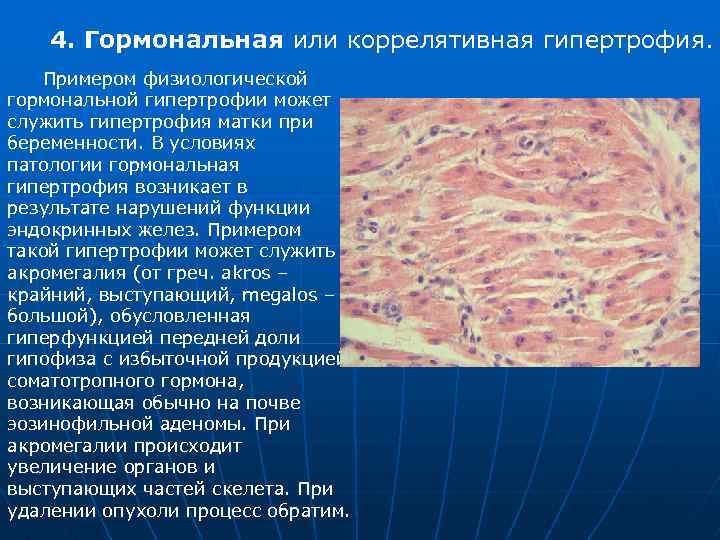 4. Гормональная или коррелятивная гипертрофия.

Примером физиологической гормональной гипертрофии может служить гипертрофия матки при беременности. В условиях патологии гормональная гипертрофия возникает в результате нарушений функции эндокринных желез. Примером такой гипертрофии может служить акромегалия (от греч. akros – крайний, выступающий, megalos – большой), обусловленная гиперфункцией передней доли гипофиза с избыточной продукцией соматотропного гормона, возникающая обычно на почве эозинофильной аденомы. При акромегалии происходит увеличение органов и выступающих частей скелета. При удалении опухоли процесс обратим.